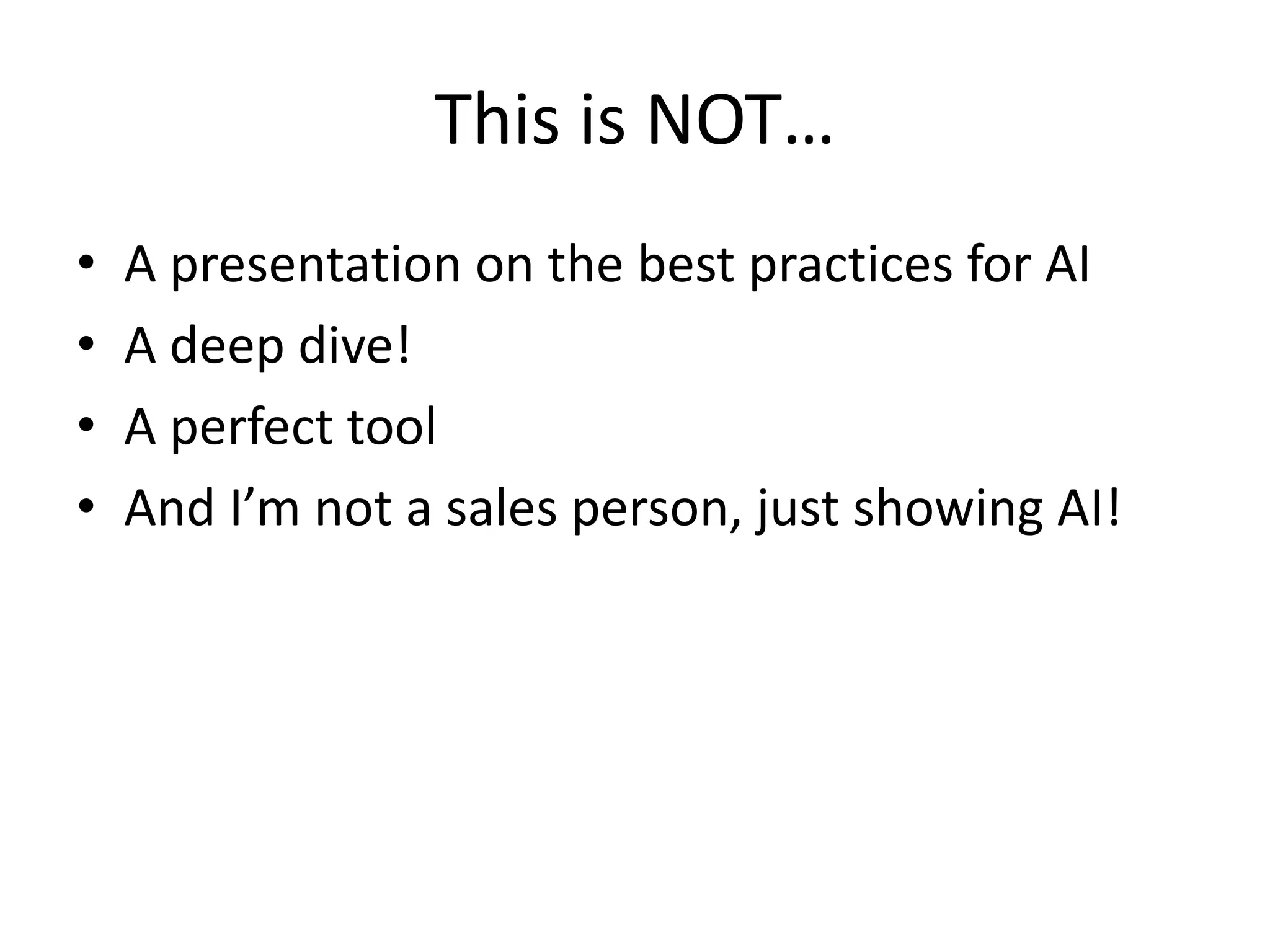 This is NOT…

• A presentation on the best practices for AI
• A deep dive!
• A perfect tool
• And I’m not a sales person, just showing AI!